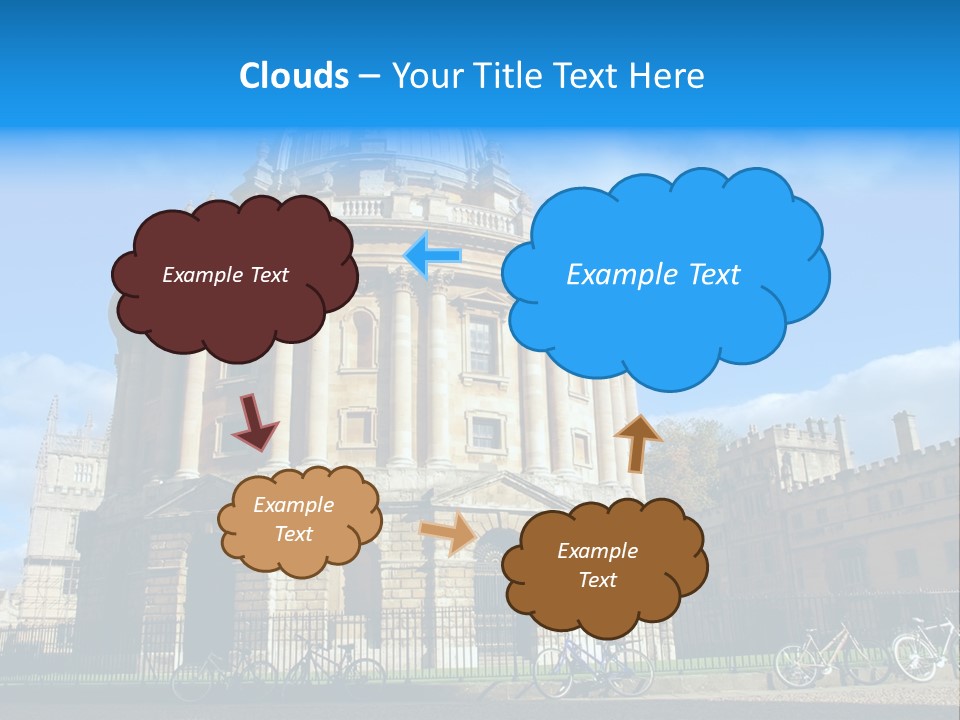 Clouds – Your Title Text Here

Example Text

Example Text

Example Text

Example Text